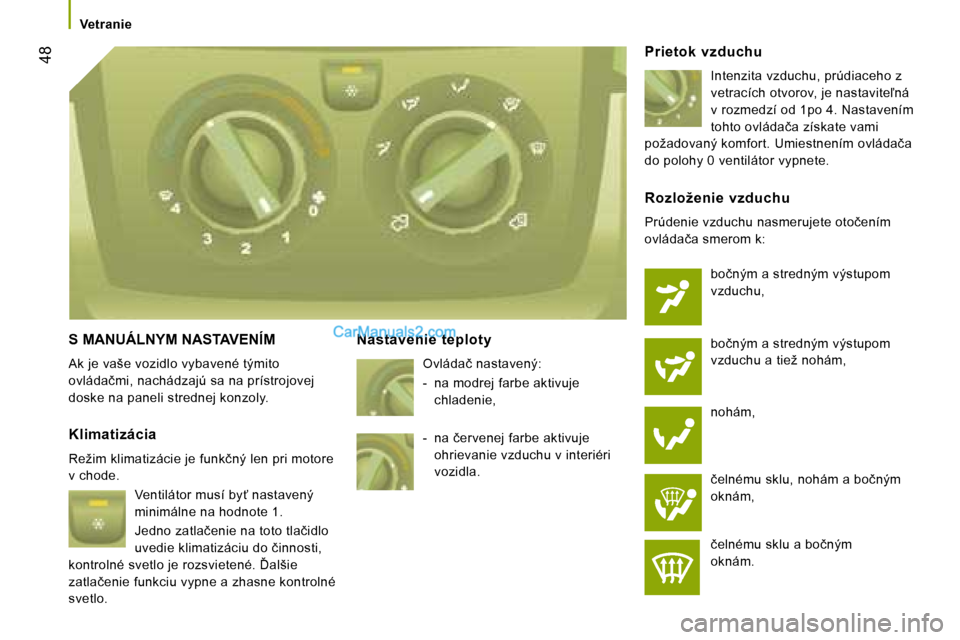 Vetranie

48

4

3

2

1

0

S MANUÁLNYM NASTAVENÍM

Ak je vaše vozidlo vybavené týmito ovládačmi, nachádzajú sa na prístrojovej doske na paneli strednej konzoly.

Klimatizácia

Režim klimatizácie je funkčný len pri motore v chode.

Ventilátor musí byť nastavený minimálne na hodnote 1.

Jedno zatlačenie na toto tlačidlo uvedie klimatizáciu do činnosti, kontrolné svetlo je rozsvietené. Ďalšie zatlačenie funkciu vypne a zhasne kontrolné svetlo.

CarManuals2.com

Nastavenie teploty

Ovládač nastavený:

- na modrej farbe aktivuje chladenie,

- na červenej farbe aktivuje ohrievanie vzduchu v interiéri vozidla.

Prietok vzduchu

Intenzita vzduchu, prúdiaceho z vetracích otvorov, je nastaviteľná v rozmedzí od 1po 4. Nastavením tohto ovládača získate vami požadovaný komfort. Umiestnením ovládača do polohy 0 ventilátor vypnete.

Rozloženie vzduchu

Prúdenie vzduchu nasmerujete otočením ovládača smerom k:

bočným a stredným výstupom vzduchu,

bočným a stredným výstupom vzduchu a tiež nohám,

nohám,

čelnému sklu, nohám a bočným oknám,

čelnému sklu a bočným oknám.

carmanualsonline.info